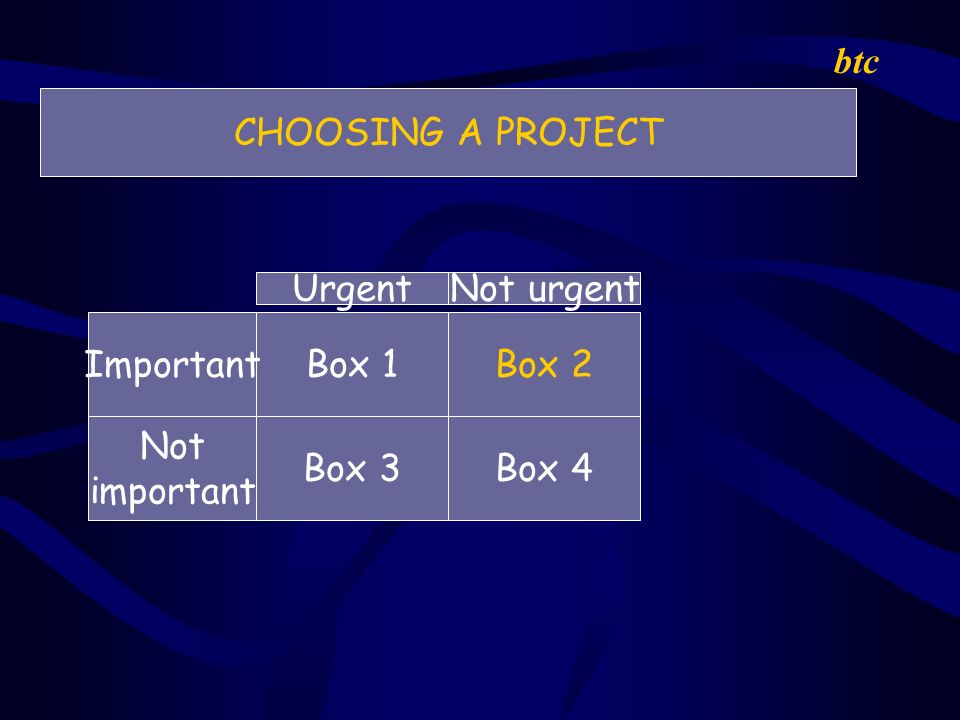 btc

CHOOSING A PROJECT

| | Urgent | Not urgent |
|---|---|---|
| Important | Box 1 | Box 2 |
| Not important | Box 3 | Box 4 |